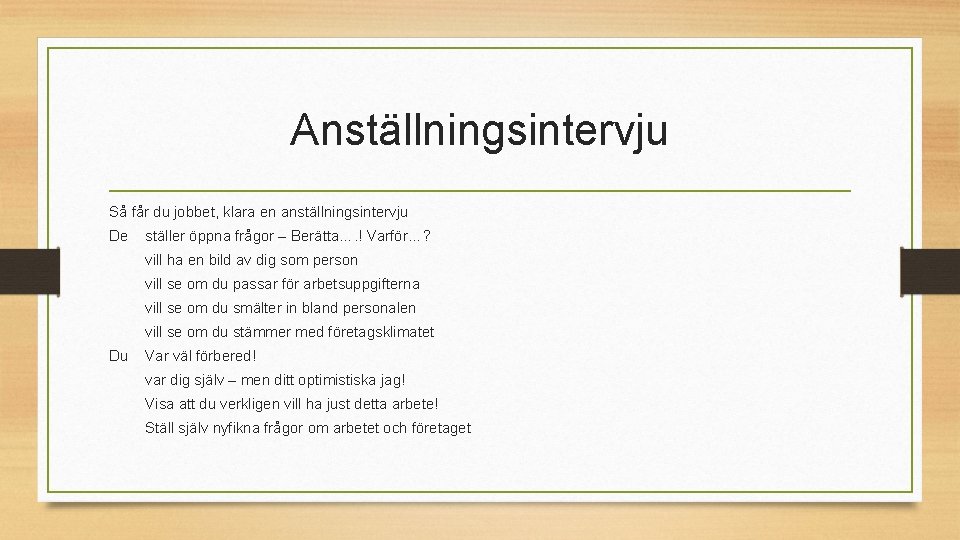 Anställningsintervju

Så får du jobbet, klara en anställningsintervju

De ställer öppna frågor – Berätta… .! Varför…?
vill ha en bild av dig som person
vill se om du passar för arbetsuppgifterna
vill se om du smälter in bland personalen
vill se om du stämmer med företagsklimatet

Du Var väl förbered!
var dig själv – men ditt optimistiska jag!
Visa att du verkligen vill ha just detta arbete!
Ställ själv nyfikna frågor om arbetet och företaget